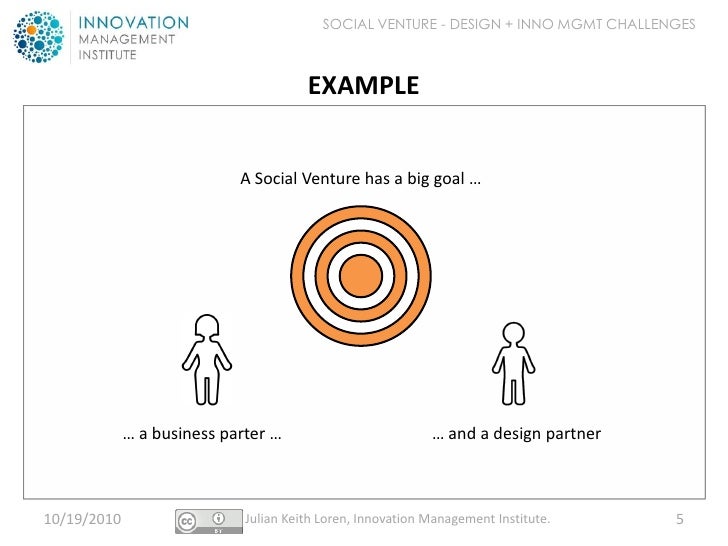 INNOVATION
MANAGEMENT
INSTITUTE

SOCIAL VENTURE - DESIGN + INNO MGMT CHALLENGES

EXAMPLE

A Social Venture has a big goal …

… a business parter …

… and a design partner

10/19/2010

cc BY

Julian Keith Loren, Innovation Management Institute.

5